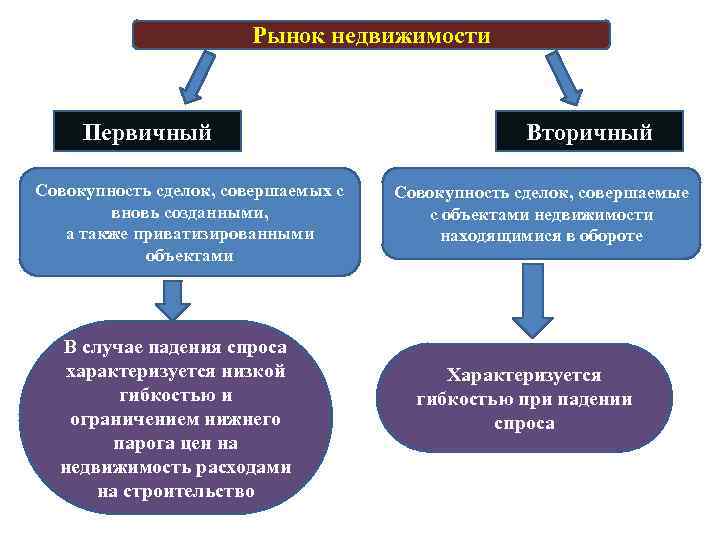 Рынок недвижимости

Первичный

Совокупность сделок, совершаемых с вновь созданными, а также приватизированными объектами

В случае падения спроса характеризуется низкой гибкостью и ограничением нижнего парога цен на недвижимость расходами на строительство

Вторичный

Совокупность сделок, совершаемые с объектами недвижимости находящимися в обороте

Характеризуется гибкостью при падении спроса